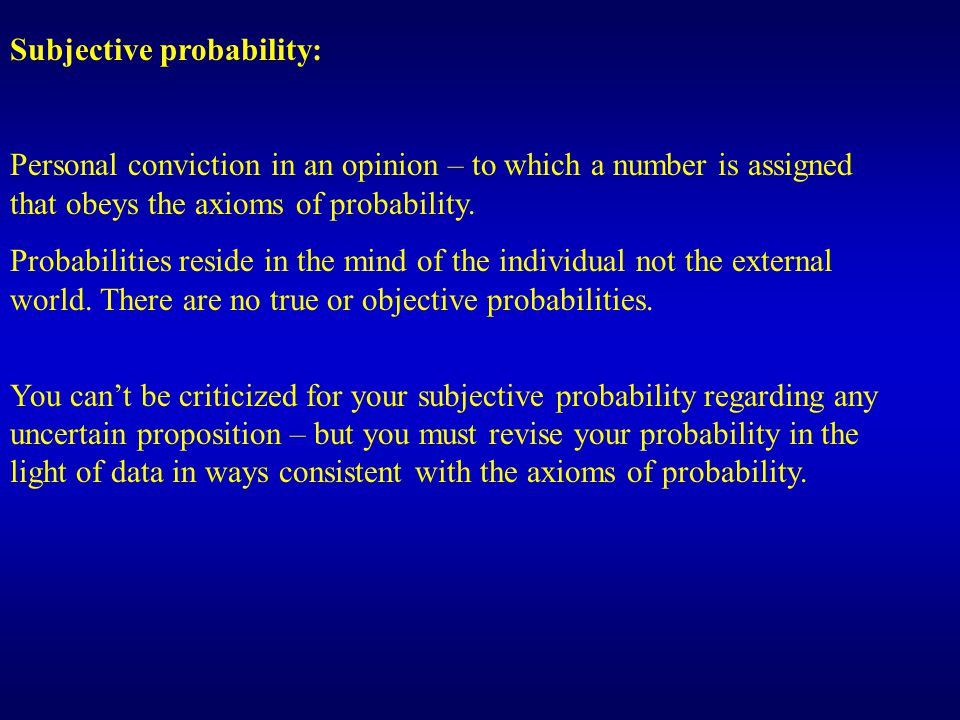 Subjective probability:

Personal conviction in an opinion – to which a number is assigned that obeys the axioms of probability.

Probabilities reside in the mind of the individual not the external world. There are no true or objective probabilities.

You can’t be criticized for your subjective probability regarding any uncertain proposition – but you must revise your probability in the light of data in ways consistent with the axioms of probability.